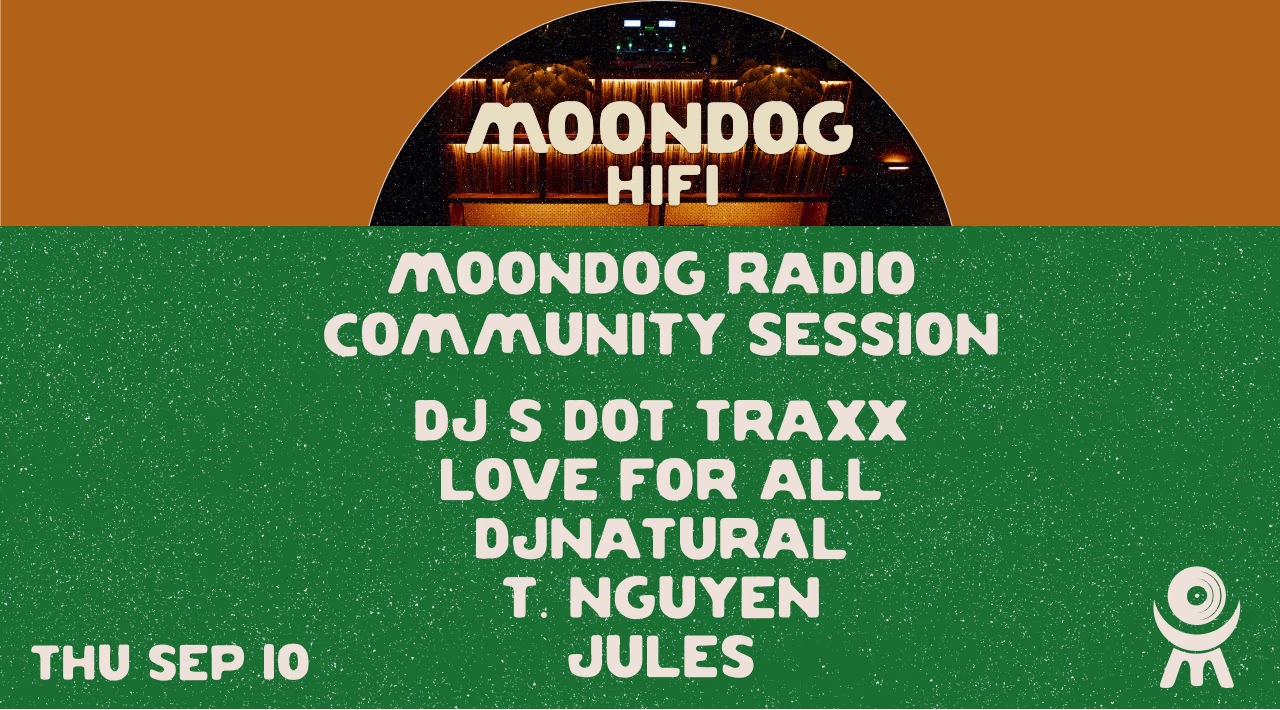 MOONDOG
HIFI

MOONDOG RADIO
COMMUNITY SESSION

DJ S DOT TRAXX
LOVE FOR ALL
DJNATURAL
T. NGUYEN
JULES

THU SEP 10